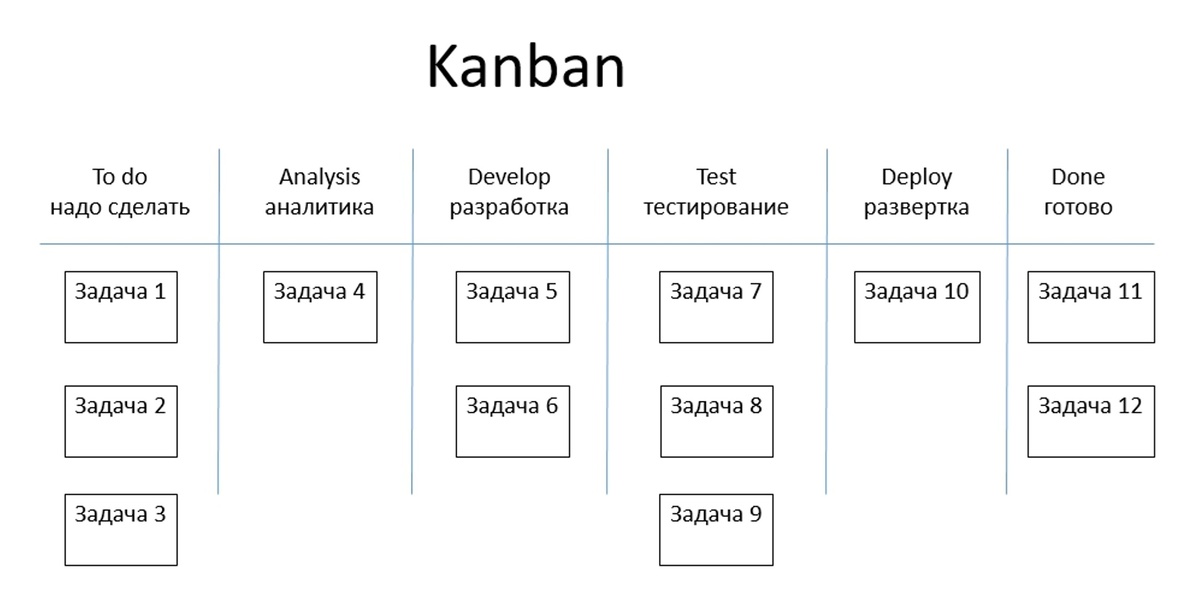 Kanban

| To do надо сделать | Analysis аналитика | Develop разработка | Test тестирование | Deploy развертка | Done готово |
|---|---|---|---|---|---|
| Задача 1 | Задача 4 | Задача 5 | Задача 7 | Задача 10 | Задача 11 |
| Задача 2 | | Задача 6 | Задача 8 | | Задача 12 |
| Задача 3 | | | Задача 9 | | |